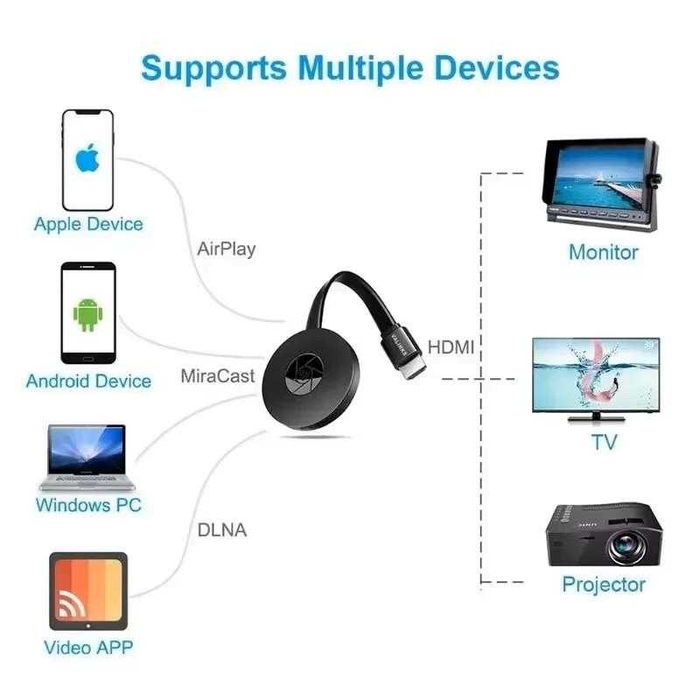 Supports Multiple Devices

Apple Device

AirPlay

Android Device

MiraCast

Windows PC

DLNA

Video APP

HDMI

Monitor

TV

Projector